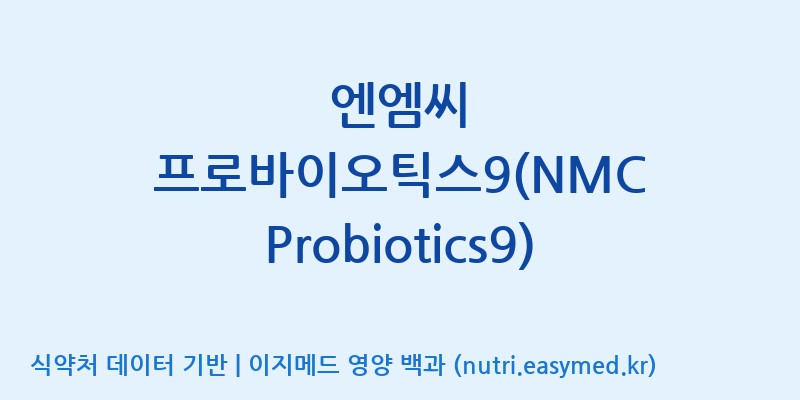 엔엠씨
프로바이오틱스9(NMC Probiotics9)

식약처 데이터 기반 | 이지메드 영양 백과 (nutri.easymed.kr)